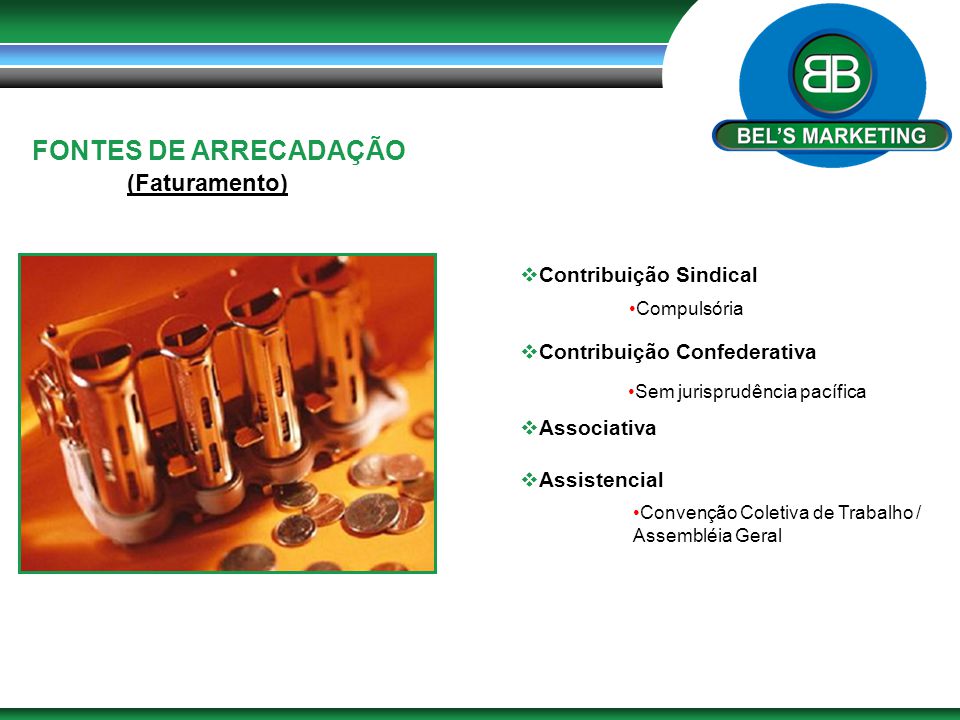 BB
BEL'S MARKETING

FONTES DE ARRECADAÇÃO
(Faturamento)

❖Contribuição Sindical
•Compulsória

❖Contribuição Confederativa
•Sem jurisprudência pacífica

❖Associativa

❖Assistencial
•Convenção Coletiva de Trabalho / Assembléia Geral